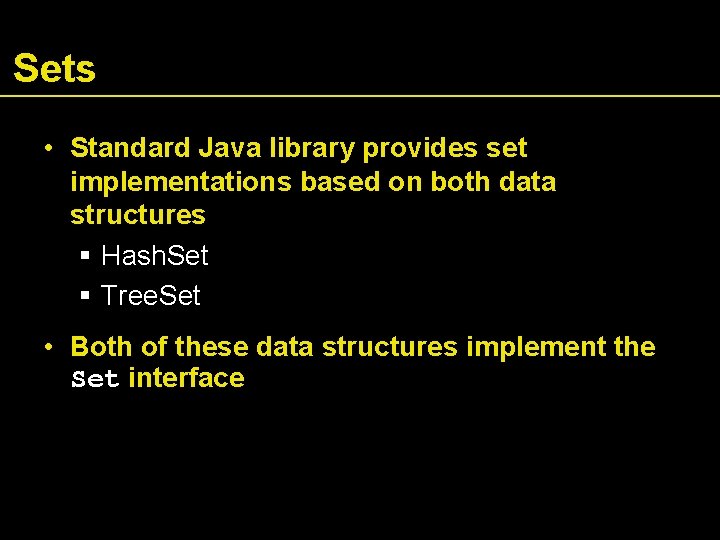 Sets

• Standard Java library provides set implementations based on both data structures

▪ HashSet

▪ TreeSet

• Both of these data structures implement the Set interface